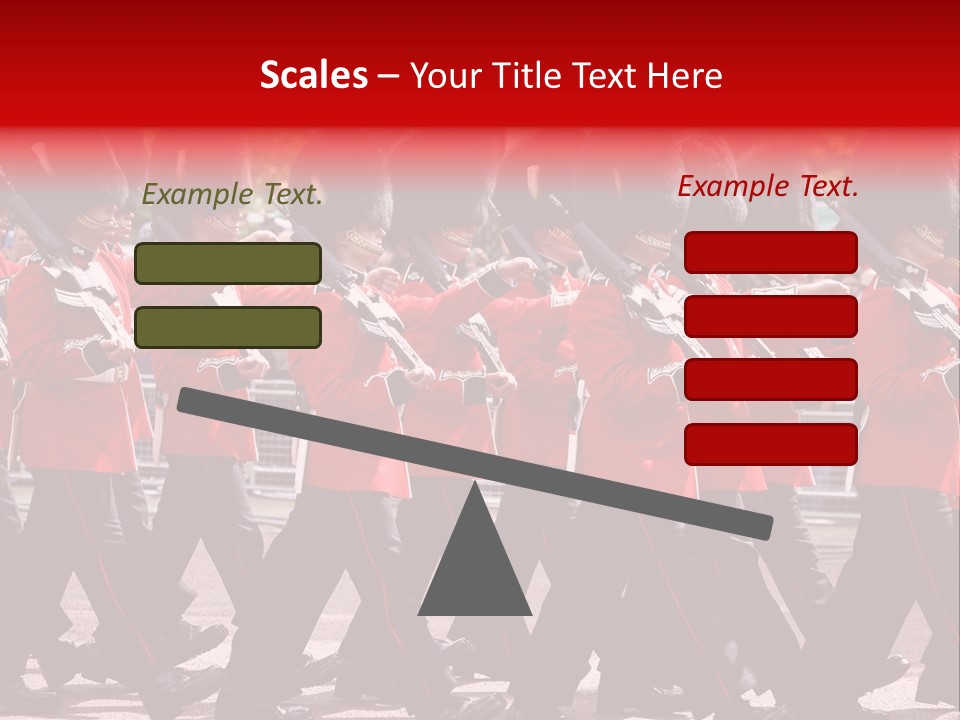 Scales – Your Title Text Here

Example Text.

Example Text.